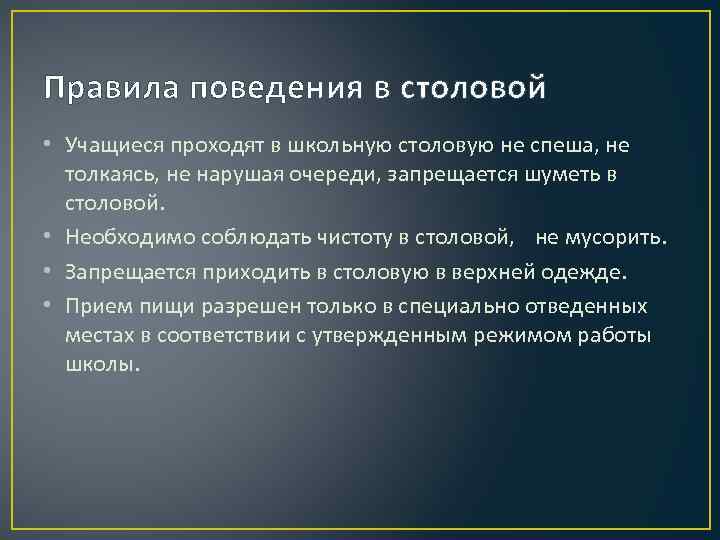 Правила поведения в столовой

• Учащиеся проходят в школьную столовую не спеша, не толкаясь, не нарушая очереди, запрещается шуметь в столовой.
• Необходимо соблюдать чистоту в столовой, не мусорить.
• Запрещается приходить в столовую в верхней одежде.
• Прием пищи разрешен только в специально отведенных местах в соответствии с утвержденным режимом работы школы.